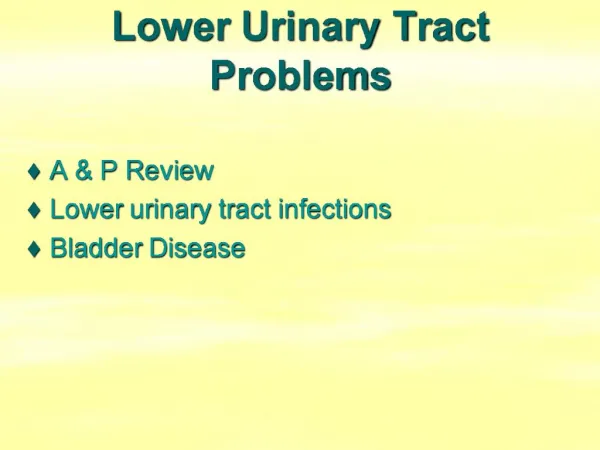 Lower Urinary Tract Problems

♦ A & P Review
♦ Lower urinary tract infections
♦ Bladder Disease